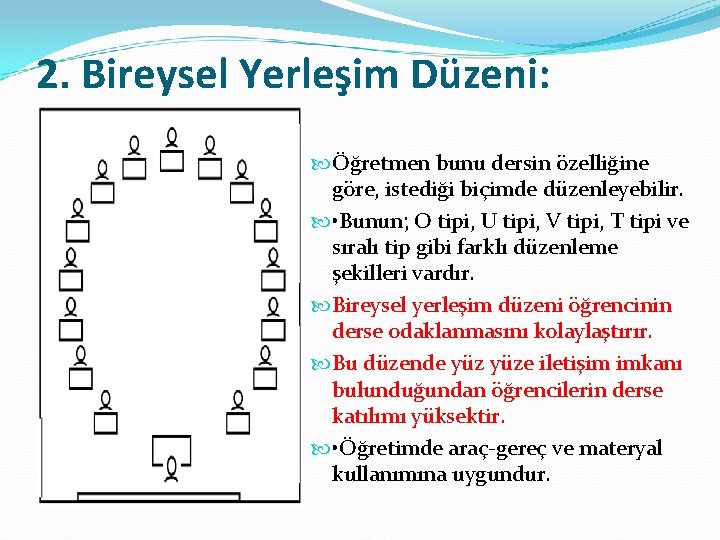 2. Bireysel Yerleşim Düzeni:

Öğretmen bunu dersin özelliğine göre, istediği biçimde düzenleyebilir.

•Bunun; O tipi, U tipi, V tipi, T tipi ve sıralı tip gibi farklı düzenleme şekilleri vardır.

Bireysel yerleşim düzeni öğrencinin derse odaklanmasını kolaylaştırır.

Bu düzende yüz yüze iletişim imkanı bulunduğundan öğrencilerin derse katılımı yüksektir.

•Öğretimde araç-gereç ve materyal kullanımına uygundur.